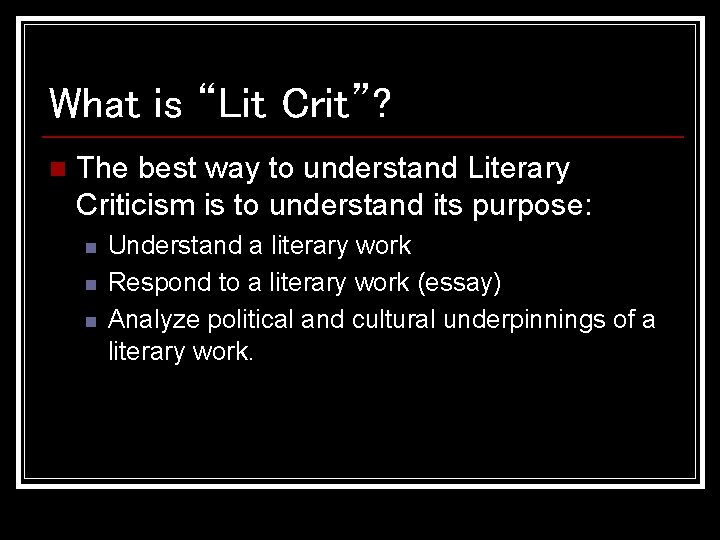 What is “Lit Crit”?

The best way to understand Literary Criticism is to understand its purpose:

Understand a literary work

Respond to a literary work (essay)

Analyze political and cultural underpinnings of a literary work.